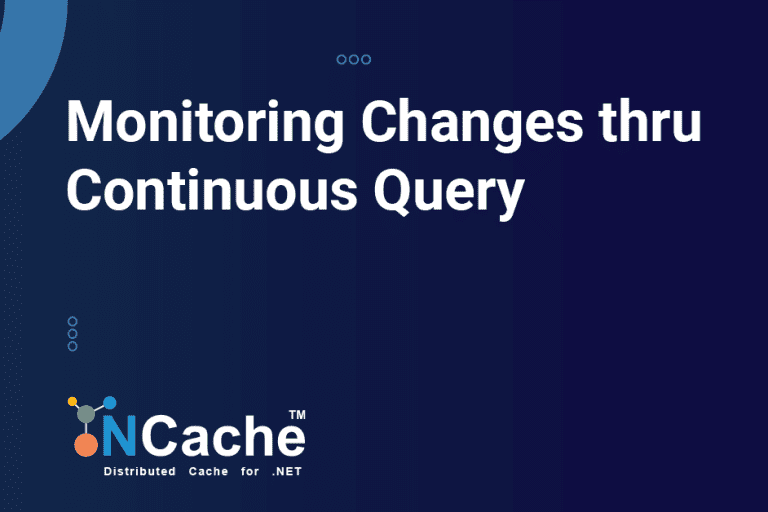 Monitoring Changes thru Continuous Query

NCache™
Distributed Cache for .NET